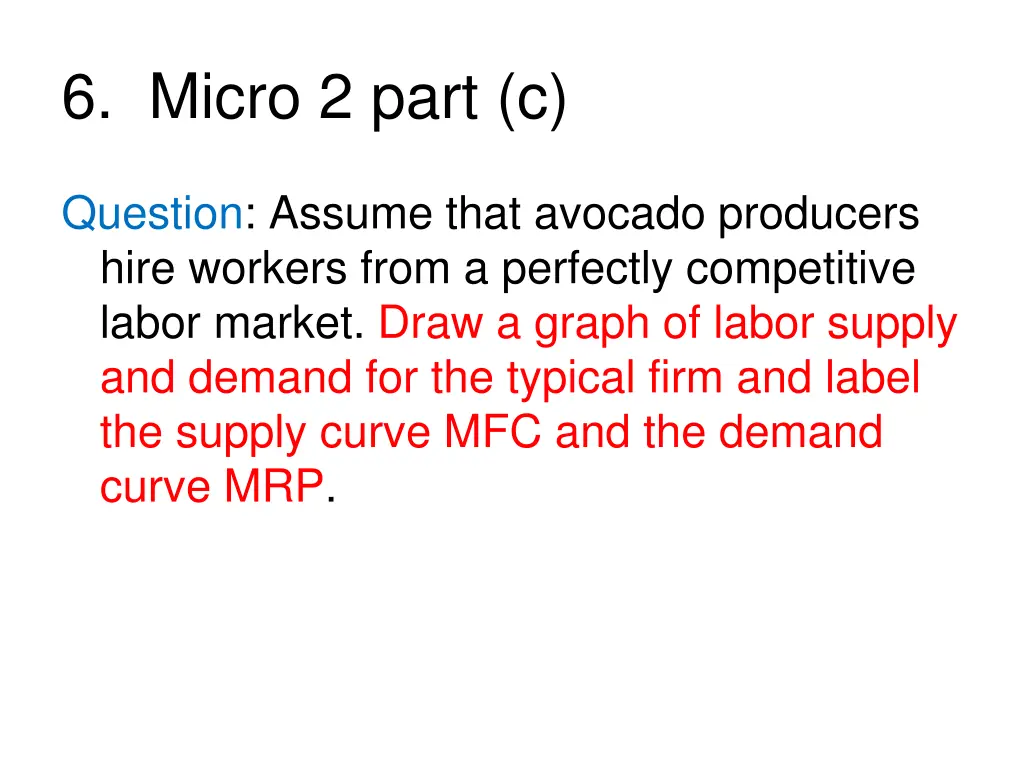 6. Micro 2 part (c)

Question: Assume that avocado producers hire workers from a perfectly competitive labor market. Draw a graph of labor supply and demand for the typical firm and label the supply curve MFC and the demand curve MRP.